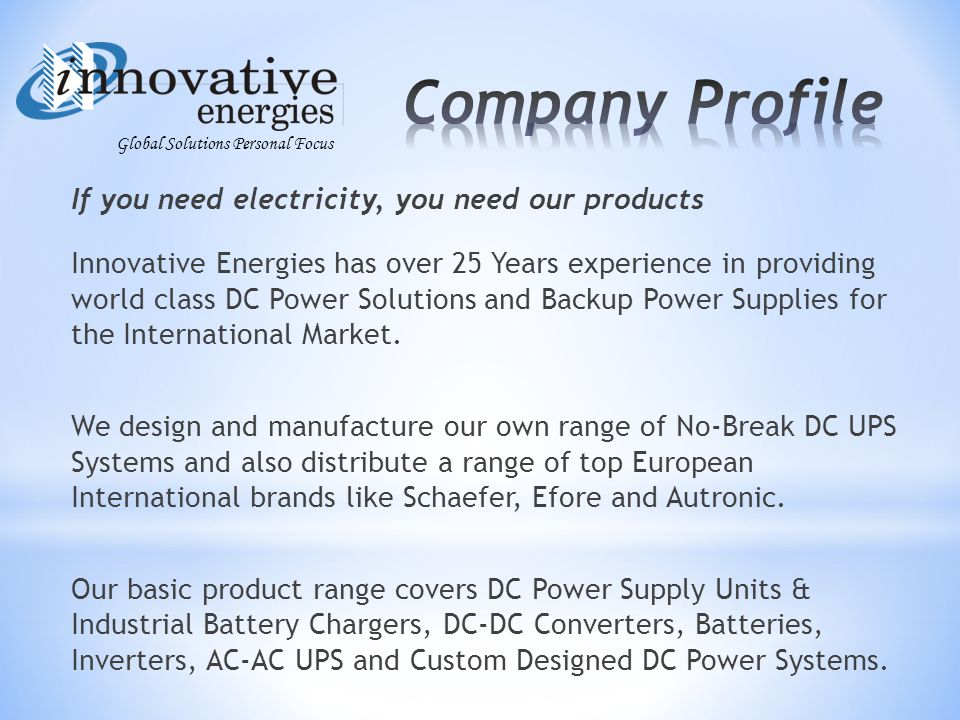 innovative energies
Global Solutions Personal Focus

Company Profile

If you need electricity, you need our products

Innovative Energies has over 25 Years experience in providing world class DC Power Solutions and Backup Power Supplies for the International Market.

We design and manufacture our own range of No-Break DC UPS Systems and also distribute a range of top European International brands like Schaefer, Efore and Autronic.

Our basic product range covers DC Power Supply Units & Industrial Battery Chargers, DC-DC Converters, Batteries, Inverters, AC-AC UPS and Custom Designed DC Power Systems.